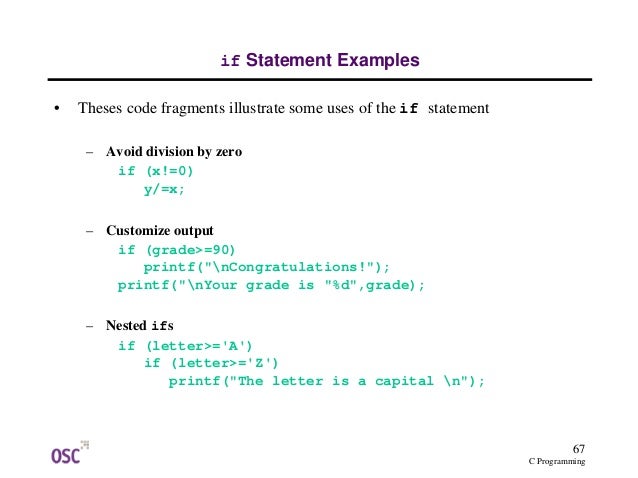 if Statement Examples

• Theses code fragments illustrate some uses of the if statement

– Avoid division by zero

if (x!=0)
   y/=x;

– Customize output

if (grade>=90)
   printf("\nCongratulations!");
printf("\nYour grade is "%d",grade);

– Nested ifs

if (letter>='A')
   if (letter>='Z')
      printf("The letter is a capital \n");

OSC

67
C Programming